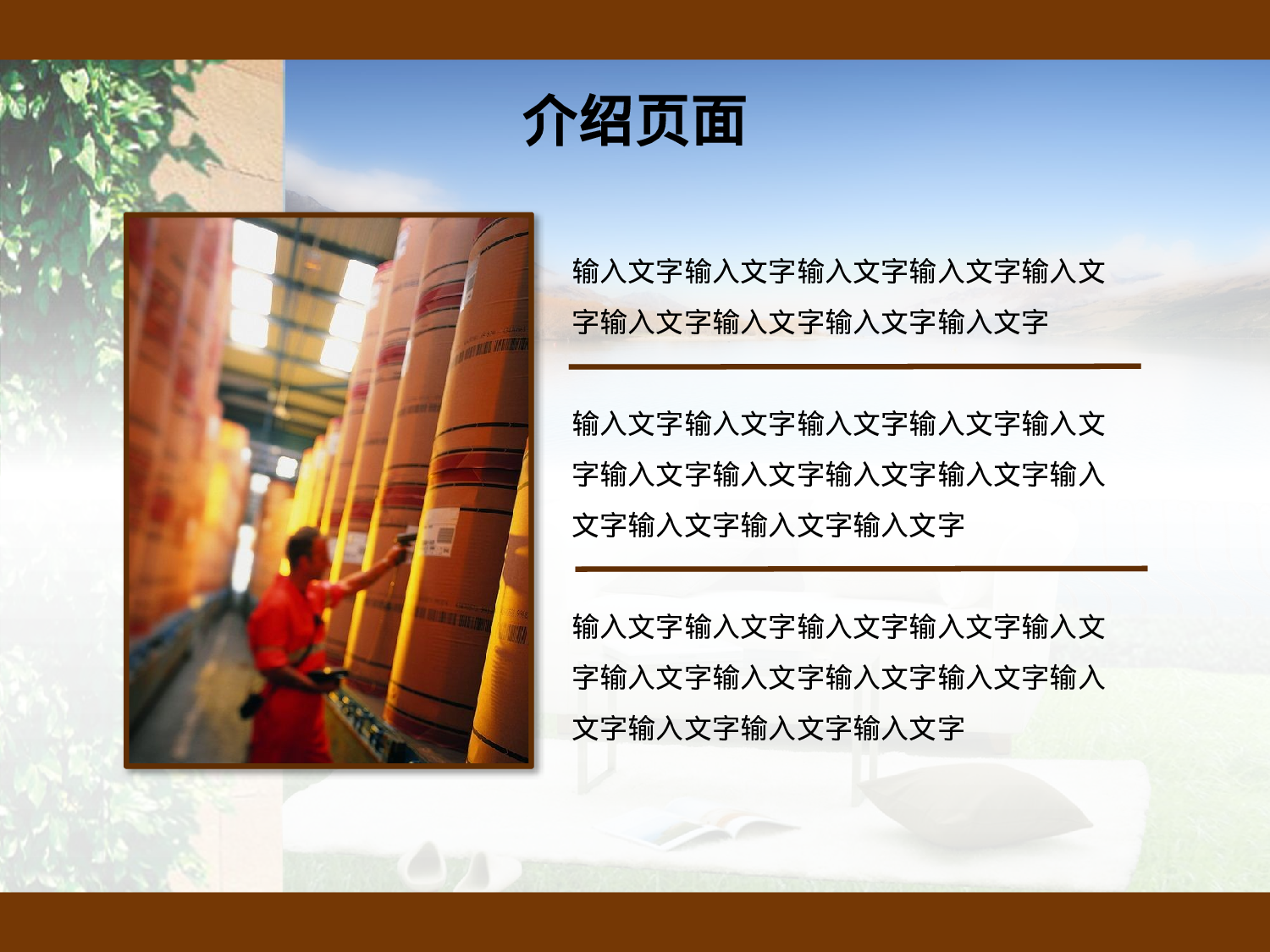 介绍页面

输入文字输入文字输入文字输入文字输入文字输入文字输入文字输入文字输入文字

输入文字输入文字输入文字输入文字输入文字输入文字输入文字输入文字输入文字输入文字输入文字输入文字输入文字

输入文字输入文字输入文字输入文字输入文字输入文字输入文字输入文字输入文字输入文字输入文字输入文字输入文字